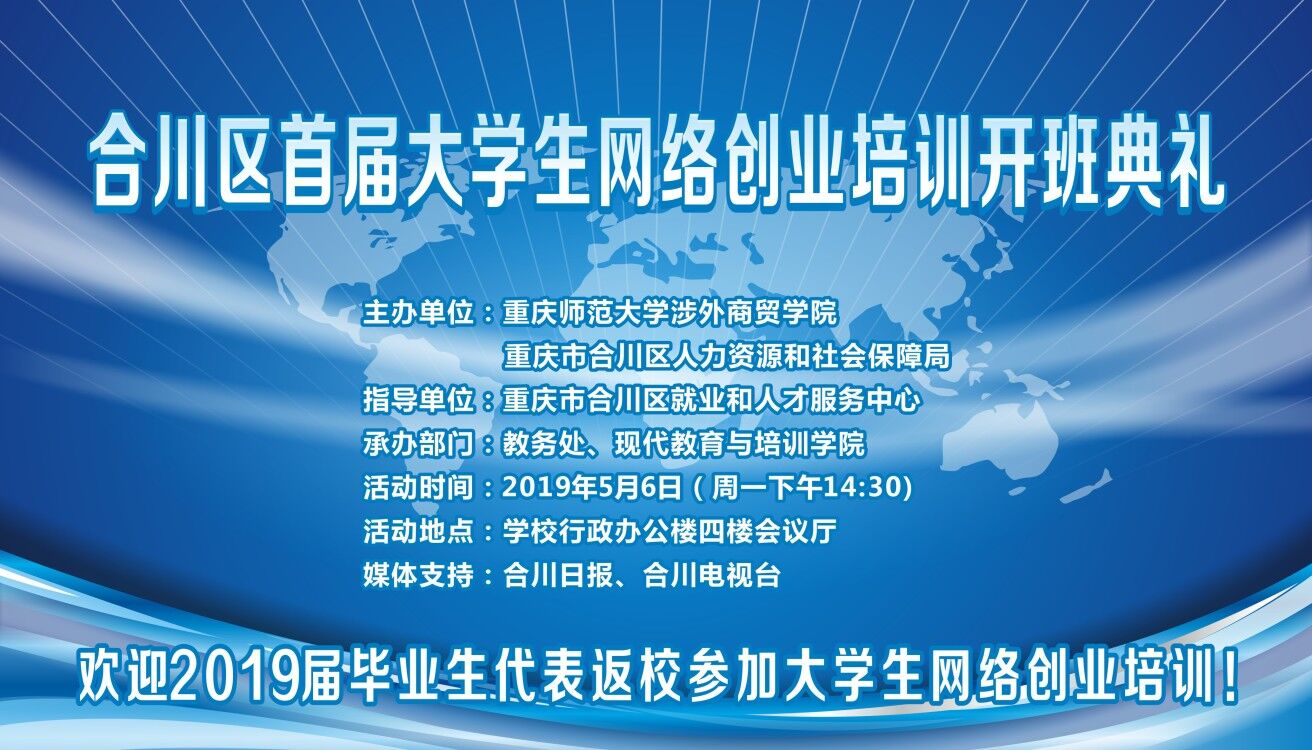 合川区首届大学生网络创业培训开班典礼

主办单位：重庆师范大学涉外商贸学院
重庆市合川区人力资源和社会保障局
指导单位：重庆市合川区就业和人才服务中心
承办部门：教务处、现代教育与培训学院
活动时间：2019年5月6日（周一下午14:30)
活动地点：学校行政办公楼四楼会议厅
媒体支持：合川日报、合川电视台

欢迎2019届毕业生代表返校参加大学生网络创业培训！